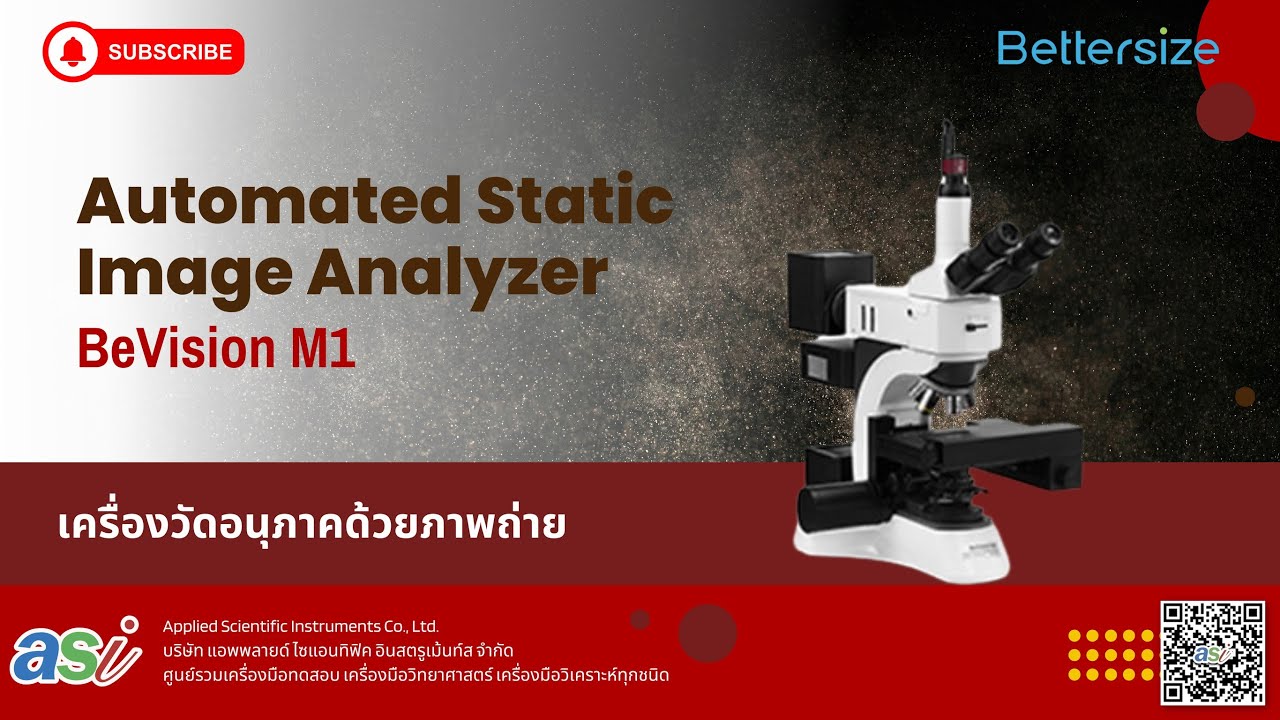 SUBSCRIBE

Bettersize

Automated Static Image Analyzer

BeVision M1

เครื่องวัดอนุภาคด้วยภาพถ่าย

asi

Applied Scientific Instruments Co., Ltd.
บริษัท แอพพลายด์ ไซแอนทิฟิค อินสตรูเม้นท์ส จำกัด
ศูนย์รวมเครื่องมือทดสอบ เครื่องมือวิทยาศาสตร์ เครื่องมือวิเคราะห์ทุกชนิด

asi